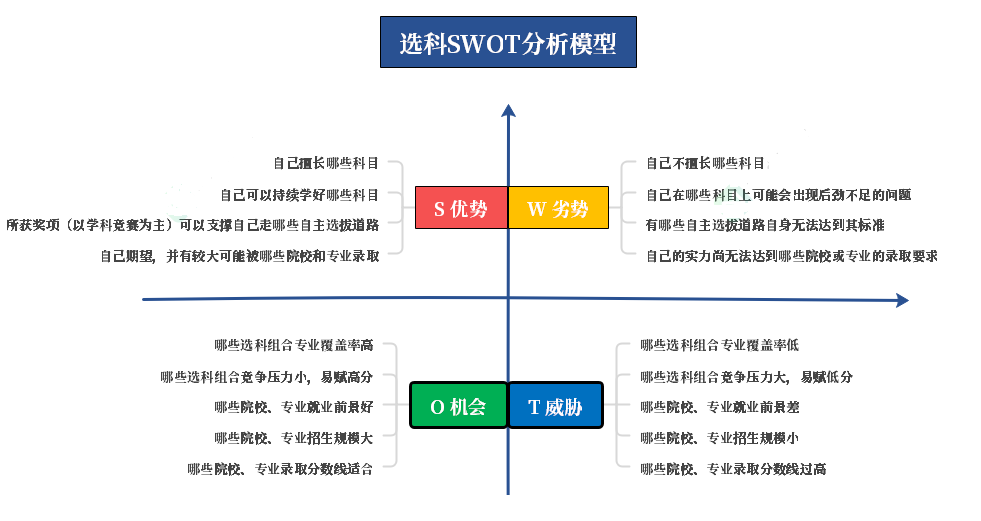 选科SWOT分析模型

自己擅长哪些科目
自己可以持续学好哪些科目
所获奖项（以学科竞赛为主）可以支撑自己走哪些自主选拔道路
自己期望，并有较大可能被哪些院校和专业录取

S 优势

W 劣势

自己不擅长哪些科目
自己在哪些科目上可能会出现后劲不足的问题
有哪些自主选拔道路自身无法达到其标准
自己的实力尚无法达到哪些院校或专业的录取要求

哪些选科组合专业覆盖率高
哪些选科组合竞争压力小，易赋高分
哪些院校、专业就业前景好
哪些院校、专业招生规模大
哪些院校、专业录取分数线适合

O 机会

T 威胁

哪些选科组合专业覆盖率低
哪些选科组合竞争压力大，易赋低分
哪些院校、专业就业前景差
哪些院校、专业招生规模小
哪些院校、专业录取分数线过高